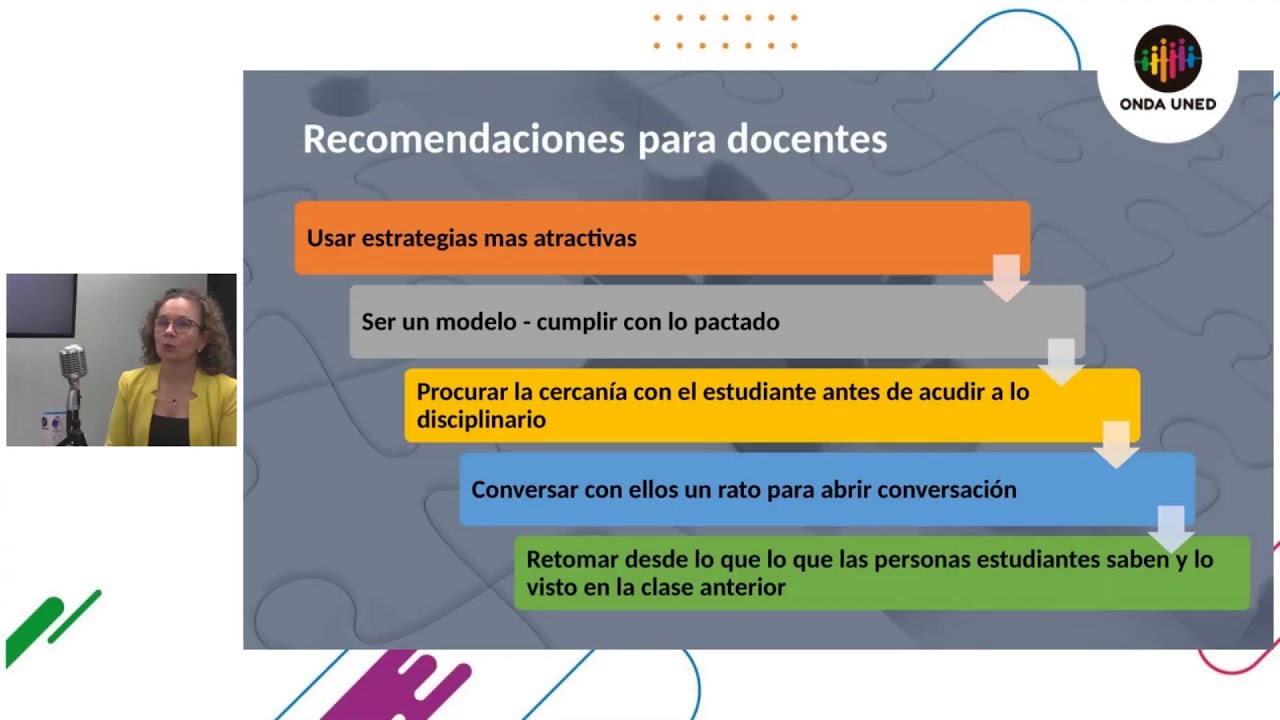 ONDA UNED

Recomendaciones para docentes

Usar estrategias mas atractivas

Ser un modelo - cumplir con lo pactado

Procurar la cercanía con el estudiante antes de acudir a lo disciplinario

Conversar con ellos un rato para abrir conversación

Retomar desde lo que lo que las personas estudiantes saben y lo visto en la clase anterior